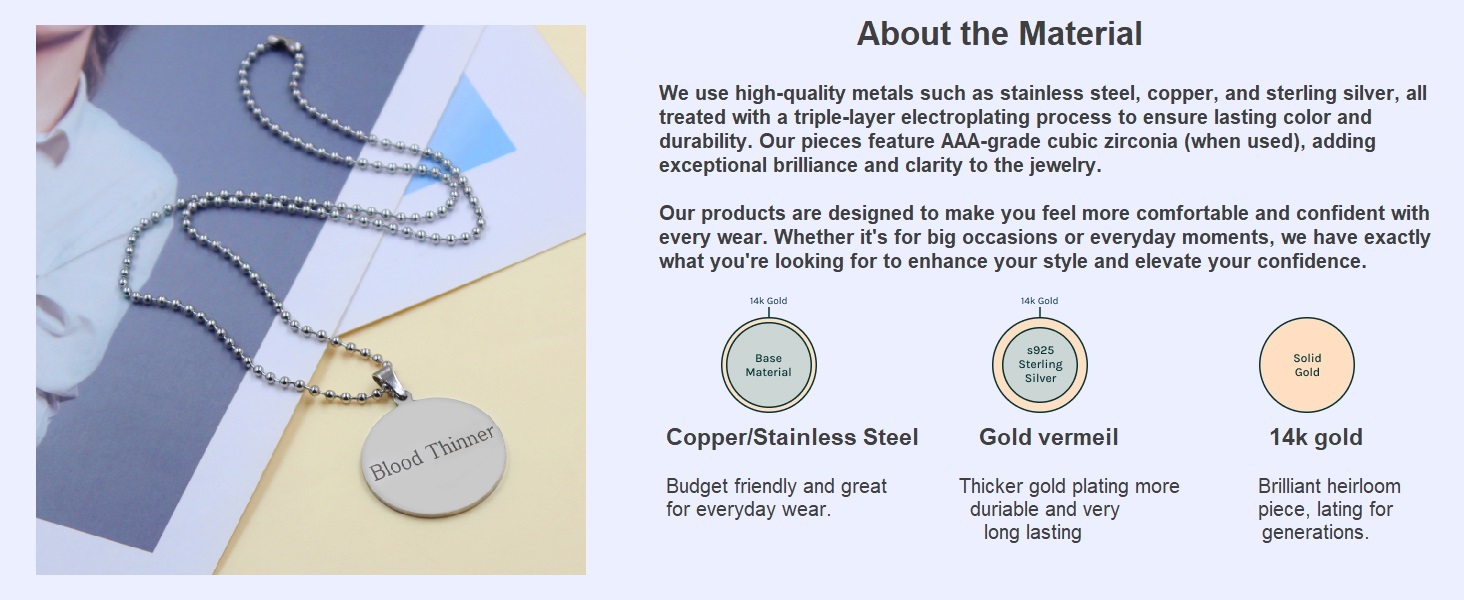 Blood Thinner

About the Material

We use high-quality metals such as stainless steel, copper, and sterling silver, all treated with a triple-layer electroplating process to ensure lasting color and durability. Our pieces feature AAA-grade cubic zirconia (when used), adding exceptional brilliance and clarity to the jewelry.

Our products are designed to make you feel more comfortable and confident with every wear. Whether it's for big occasions or everyday moments, we have exactly what you're looking for to enhance your style and elevate your confidence.

14k Gold

Base Material

Copper/Stainless Steel

Budget friendly and great for everyday wear.

14k Gold

s925 Sterling Silver

Gold vermeil

Thicker gold plating more duriable and very long lasting

Solid Gold

14k gold

Brilliant heirloom piece, lating for generations.